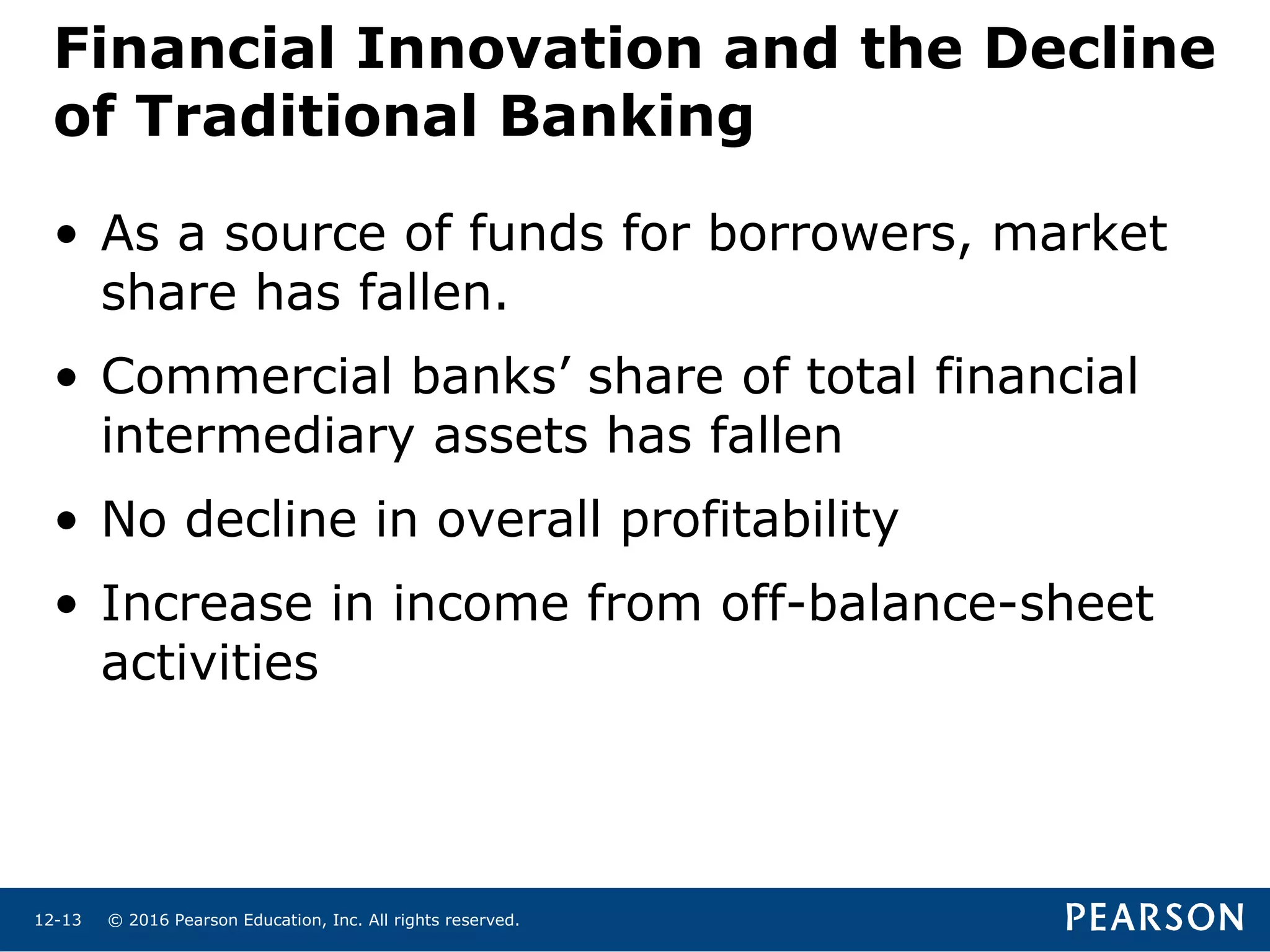 Financial Innovation and the Decline of Traditional Banking

• As a source of funds for borrowers, market share has fallen.

• Commercial banks’ share of total financial intermediary assets has fallen

• No decline in overall profitability

• Increase in income from off-balance-sheet activities

12-13 © 2016 Pearson Education, Inc. All rights reserved.

PEARSON